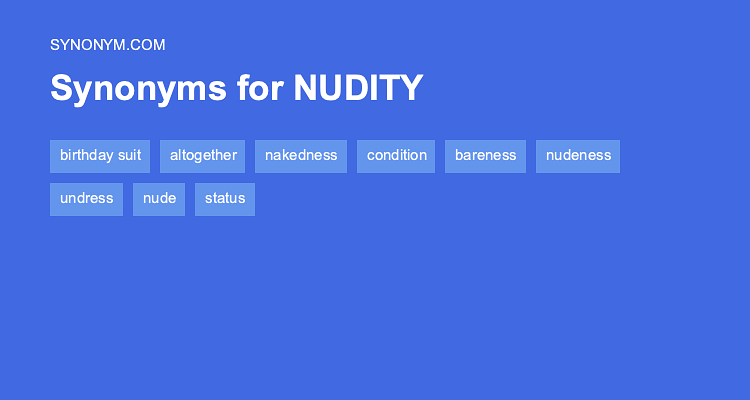 SYNONYM.COM

Synonyms for NUDITY

birthday suit altogether nakedness condition bareness nudeness

undress nude status